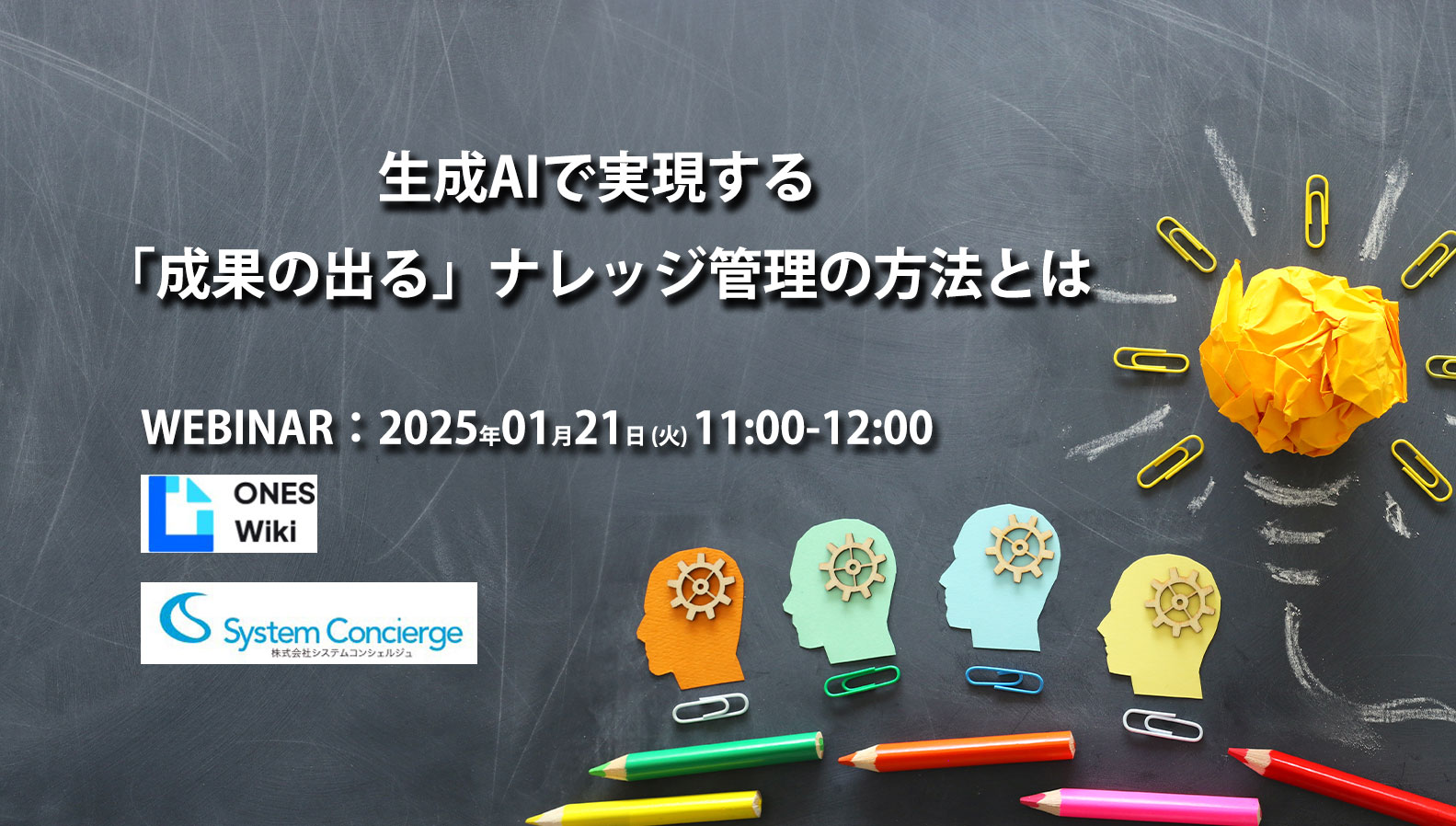 生成AIで実現する
「成果の出る」ナレッジ管理の方法とは

WEBINAR：2025年01月21日(火) 11:00-12:00

ONES
Wiki

System Concierge
株式会社システムコンシェルジュ